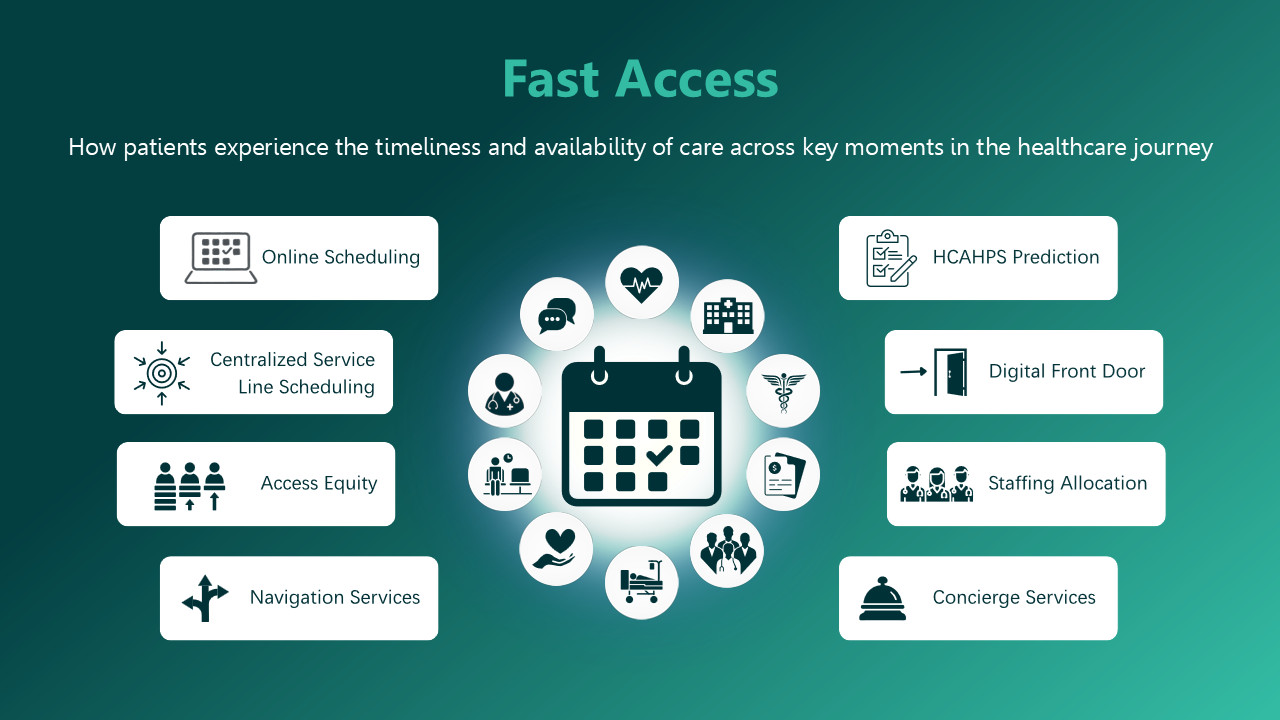 Fast Access

How patients experience the timeliness and availability of care across key moments in the healthcare journey

Online Scheduling

Centralized Service Line Scheduling

Access Equity

Navigation Services

HCAHPS Prediction

Digital Front Door

Staffing Allocation

Concierge Services